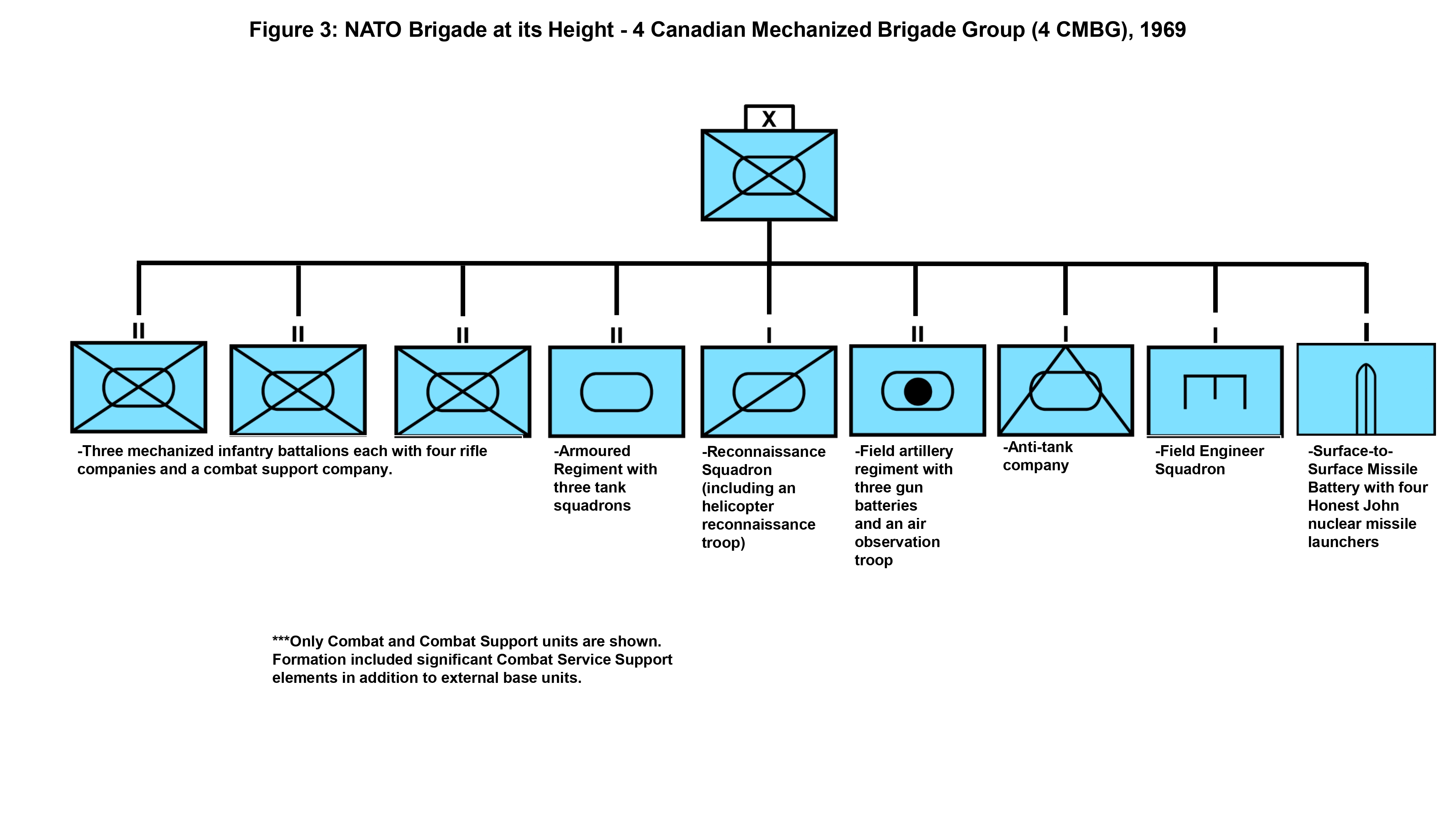 Figure 3: NATO Brigade at its Height - 4 Canadian Mechanized Brigade Group (4 CMBG), 1969

X

II

II

II

II

I

II

I

I

I

-Three mechanized infantry battalions each with four rifle companies and a combat support company.

-Armoured Regiment with three tank squadrons

-Reconnaissance Squadron (including an helicopter reconnaissance troop)

-Field artillery regiment with three gun batteries and an air observation troop

-Anti-tank company

-Field Engineer Squadron

-Surface-to-Surface Missile Battery with four Honest John nuclear missile launchers

***Only Combat and Combat Support units are shown. Formation included significant Combat Service Support elements in addition to external base units.